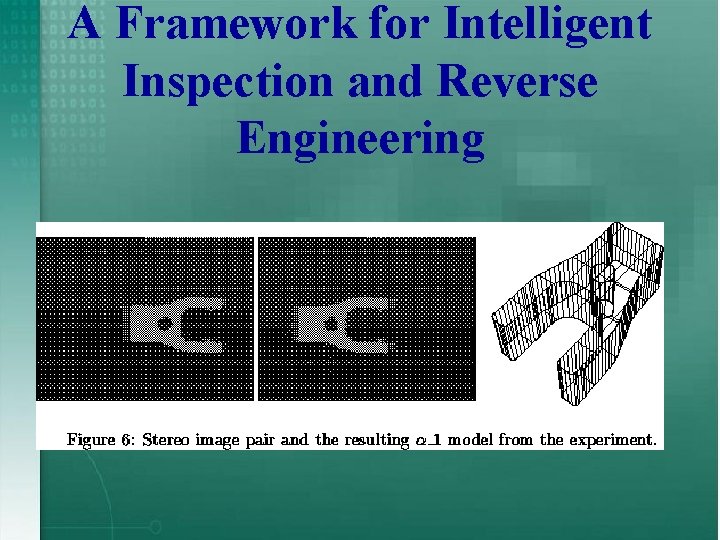 A Framework for Intelligent Inspection and Reverse Engineering

Figure 6: Stereo image pair and the resulting $\alpha\_1$ model from the experiment.